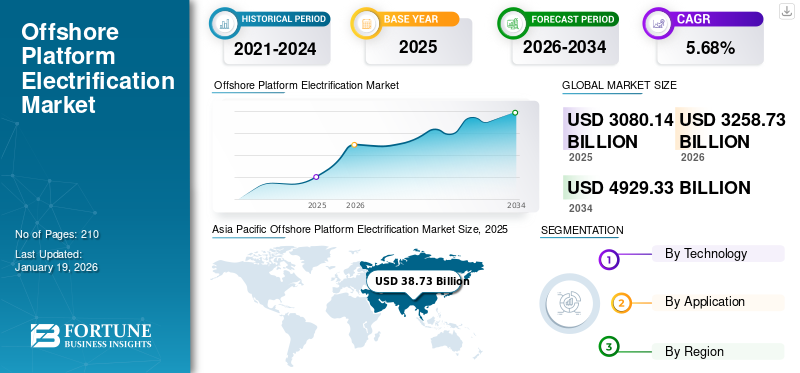 Offshore Platform Electrification Market

No of Pages: 210

Last Updated: January 19, 2026

FORTUNE BUSINESS INSIGHTS

HISTORICAL PERIOD
2021-2024

BASE YEAR
2025

FORECAST PERIOD
2026-2034

CAGR
5.68%

Offshore Platform Electrification Market

2025 2026 2034

GLOBAL MARKET SIZE

USD 3080.14 BILLION
2025

USD 3258.73 BILLION
2026

USD 4929.33 BILLION
2034

Asia Pacific Offshore Platform Electrification Market Size, 2025

USD 38.73 Billion

SEGMENTATION

1 By Technology

2 By Application

3 By Region